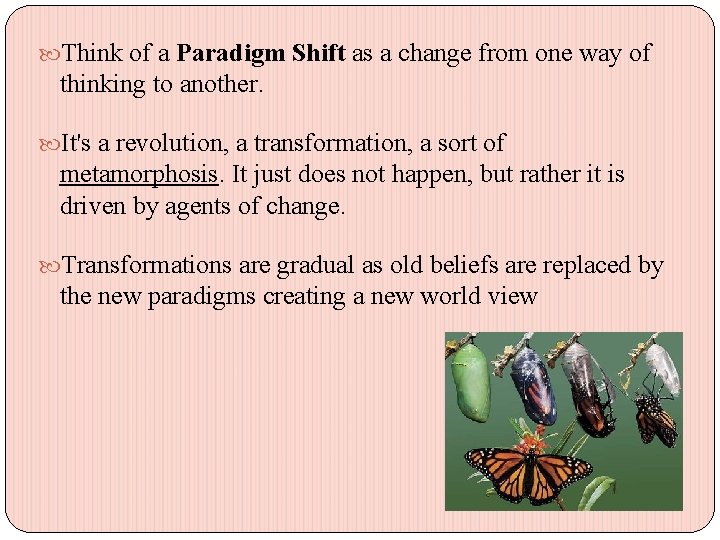 Think of a Paradigm Shift as a change from one way of thinking to another.

It's a revolution, a transformation, a sort of metamorphosis. It just does not happen, but rather it is driven by agents of change.

Transformations are gradual as old beliefs are replaced by the new paradigms creating a new world view